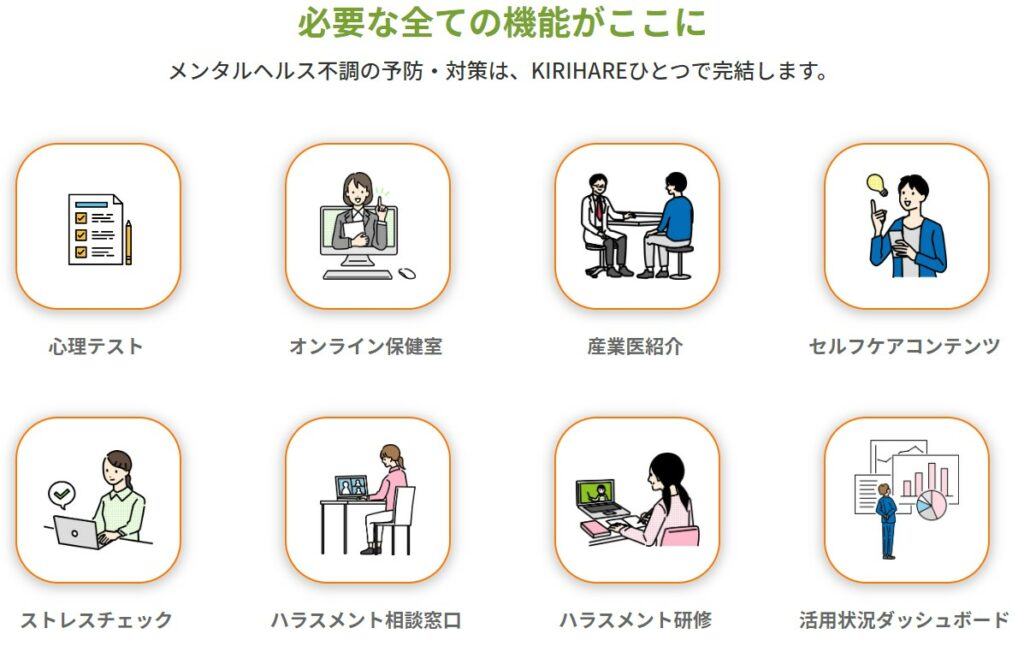 必要な全ての機能がここに

メンタルヘルス不調の予防・対策は、KIRIHAREひとつで完結します。

心理テスト

オンライン保健室

産業医紹介

セルフケアコンテンツ

ストレスチェック

ハラスメント相談窓口

ハラスメント研修

活用状況ダッシュボード